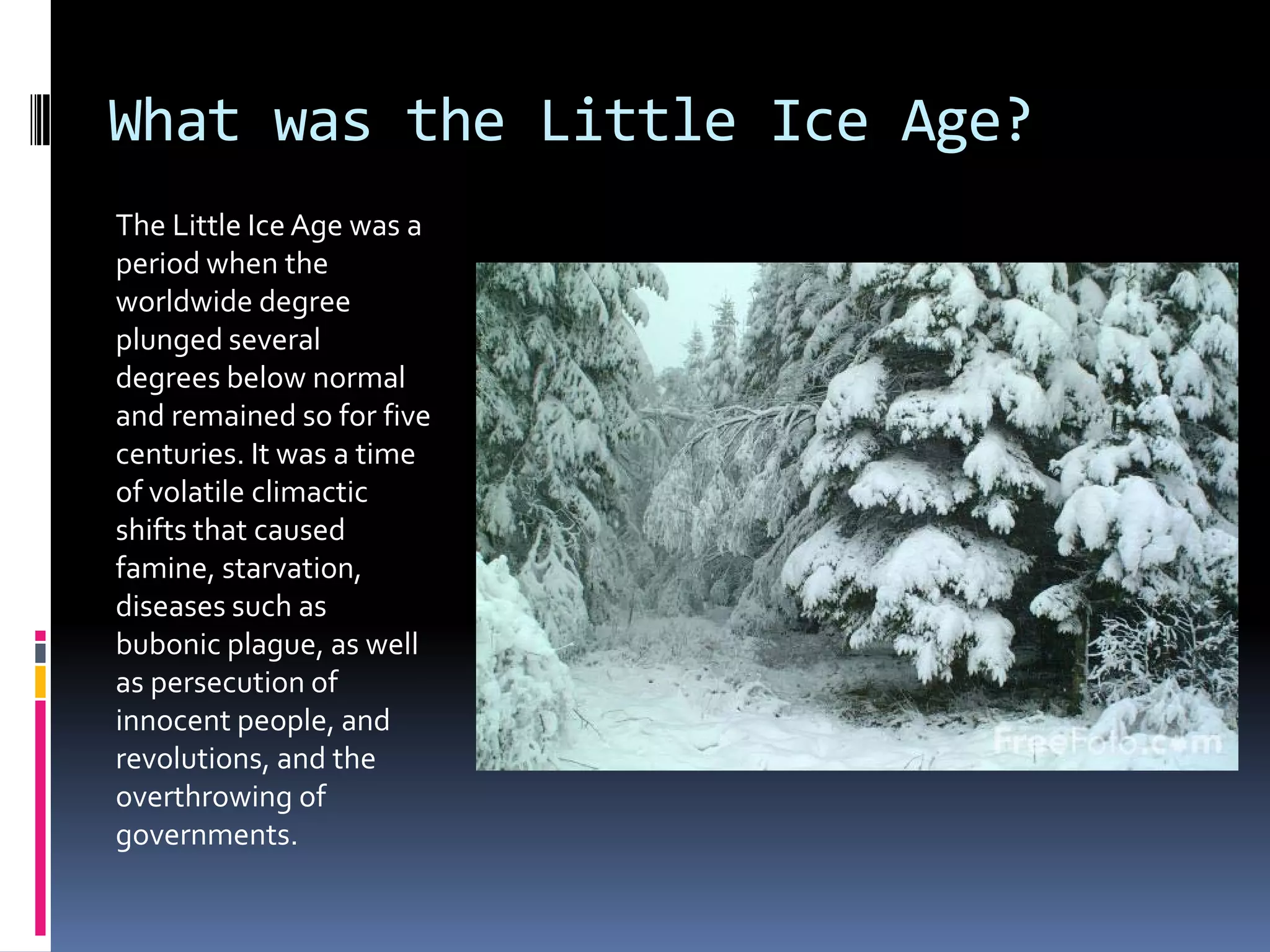 What was the Little Ice Age?

The Little Ice Age was a period when the worldwide degree plunged several degrees below normal and remained so for five centuries. It was a time of volatile climactic shifts that caused famine, starvation, diseases such as bubonic plague, as well as persecution of innocent people, and revolutions, and the overthrowing of governments.

FreeFoto.com